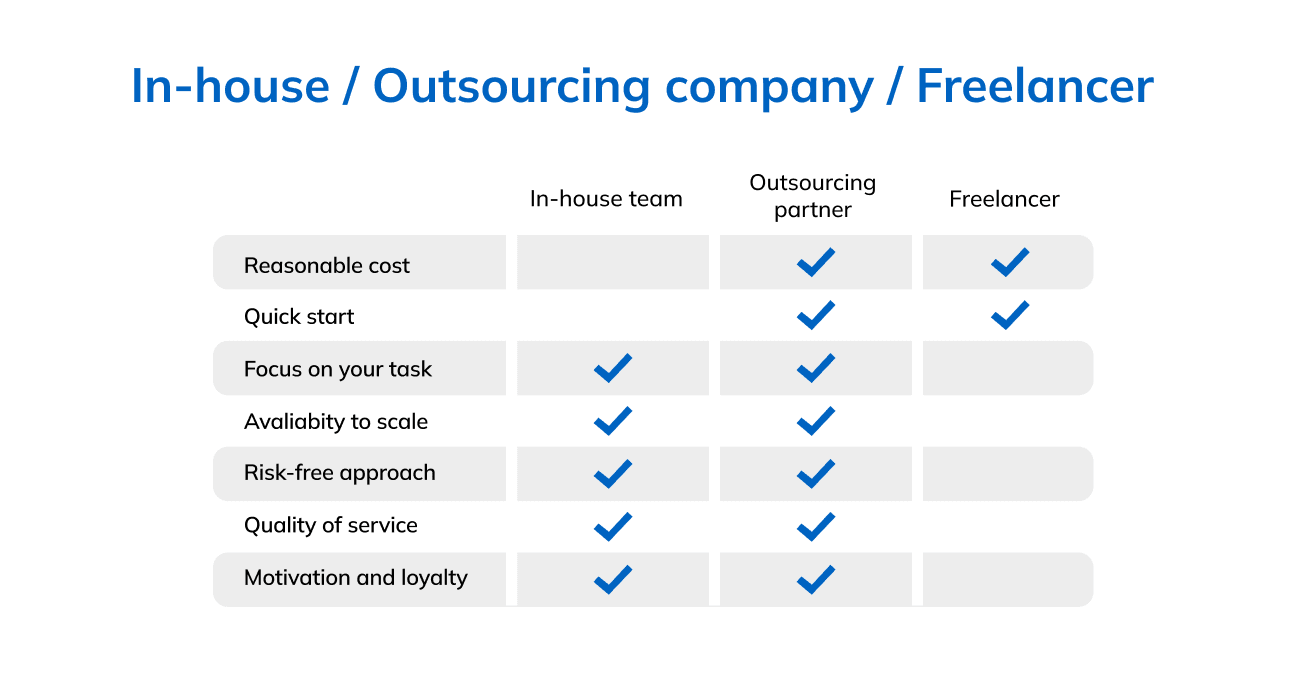 In-house / Outsourcing company / Freelancer

| | In-house team | Outsourcing partner | Freelancer |
|---|---|---|---|
| Reasonable cost | | ✓ | ✓ |
| Quick start | | ✓ | ✓ |
| Focus on your task | ✓ | ✓ | |
| Avaliabity to scale | ✓ | ✓ | |
| Risk-free approach | ✓ | ✓ | |
| Quality of service | ✓ | ✓ | |
| Motivation and loyalty | ✓ | ✓ | |